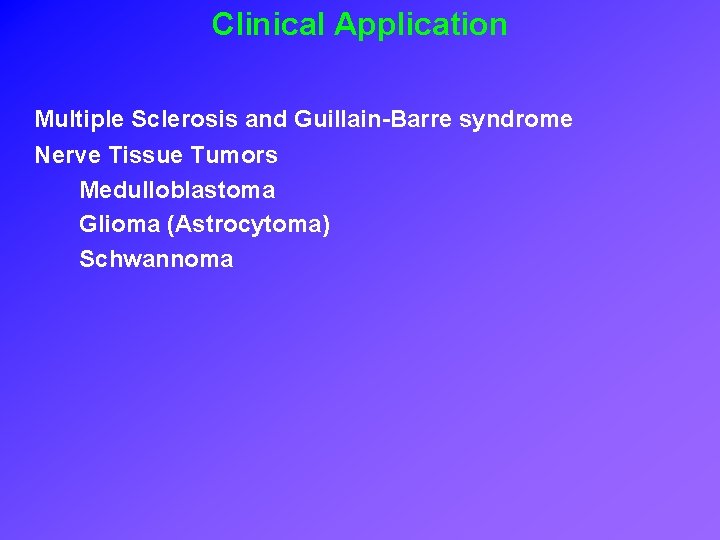 Clinical Application

Multiple Sclerosis and Guillain-Barre syndrome
Nerve Tissue Tumors
Medulloblastoma
Glioma (Astrocytoma)
Schwannoma